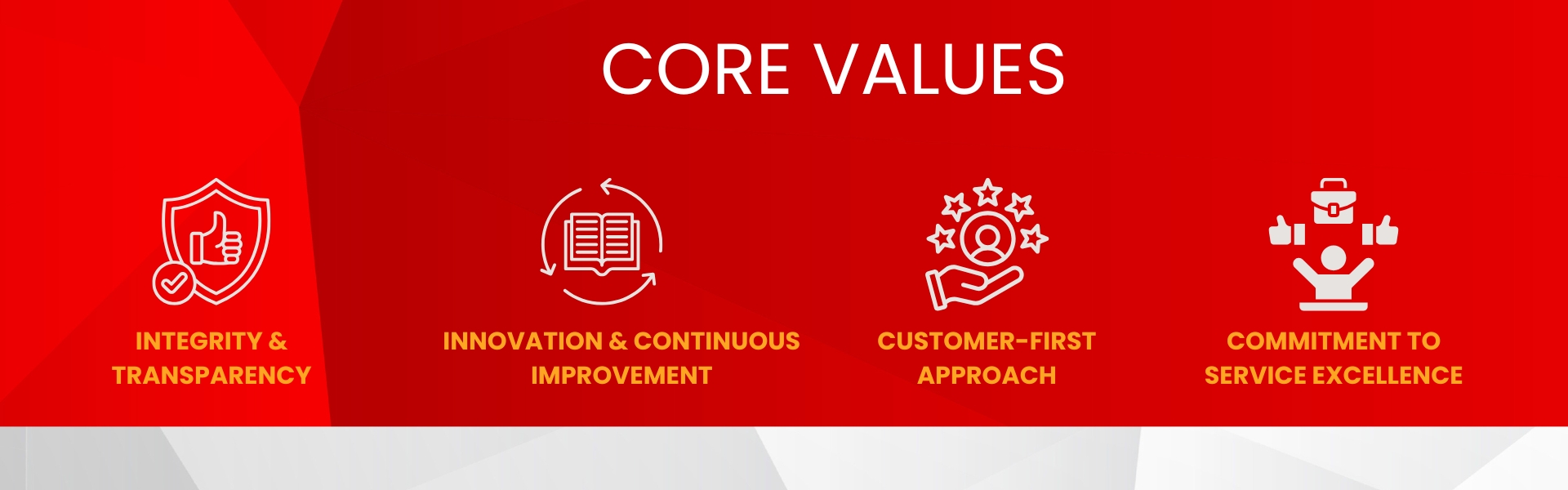 CORE VALUES

INTEGRITY & TRANSPARENCY

INNOVATION & CONTINUOUS IMPROVEMENT

CUSTOMER-FIRST APPROACH

COMMITMENT TO SERVICE EXCELLENCE